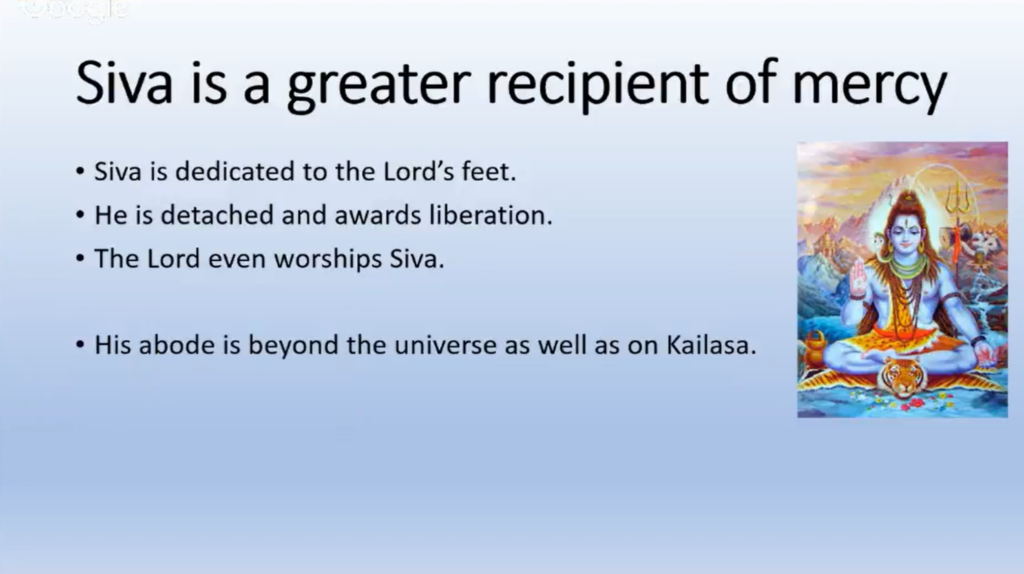 Google

Siva is a greater recipient of mercy

• Siva is dedicated to the Lord's feet.
• He is detached and awards liberation.
• The Lord even worships Siva.

• His abode is beyond the universe as well as on Kailasa.